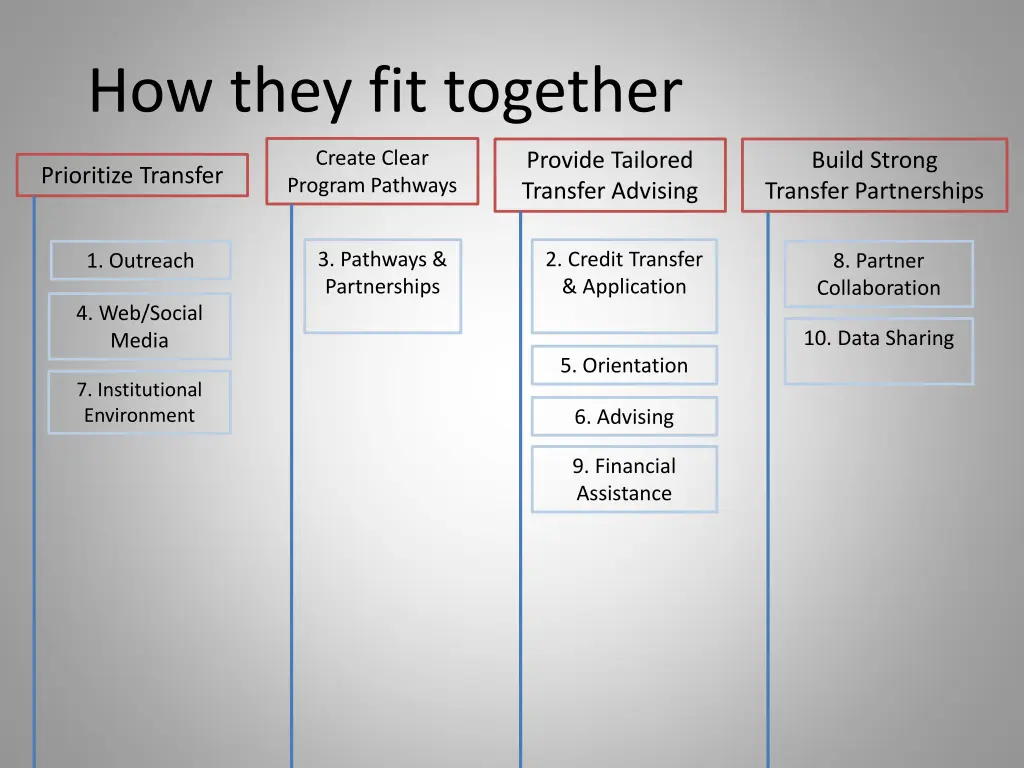 How they fit together

Prioritize Transfer

1. Outreach

4. Web/Social Media

7. Institutional Environment

Create Clear Program Pathways

3. Pathways & Partnerships

Provide Tailored Transfer Advising

2. Credit Transfer & Application

5. Orientation

6. Advising

9. Financial Assistance

Build Strong Transfer Partnerships

8. Partner Collaboration

10. Data Sharing